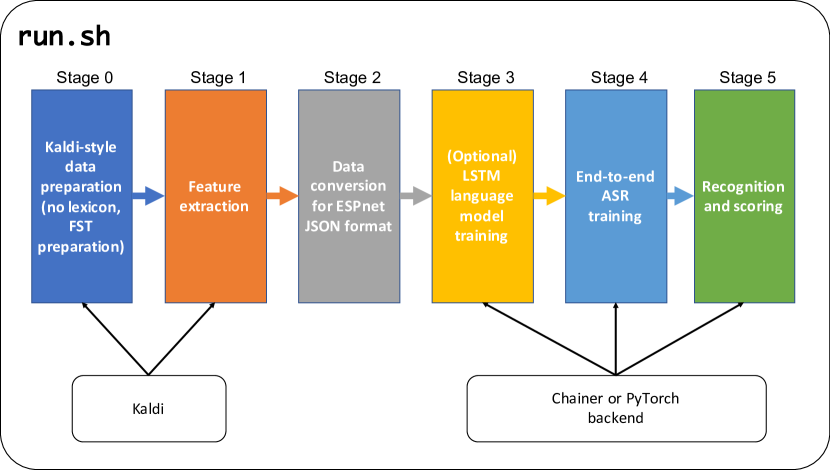 run.sh

Stage 0

Kaldi-style data preparation (no lexicon, FST preparation)

Stage 1

Feature extraction

Stage 2

Data conversion for ESPnet JSON format

Stage 3

(Optional) LSTM language model training

Stage 4

End-to-end ASR training

Stage 5

Recognition and scoring

Kaldi

Chainer or PyTorch backend